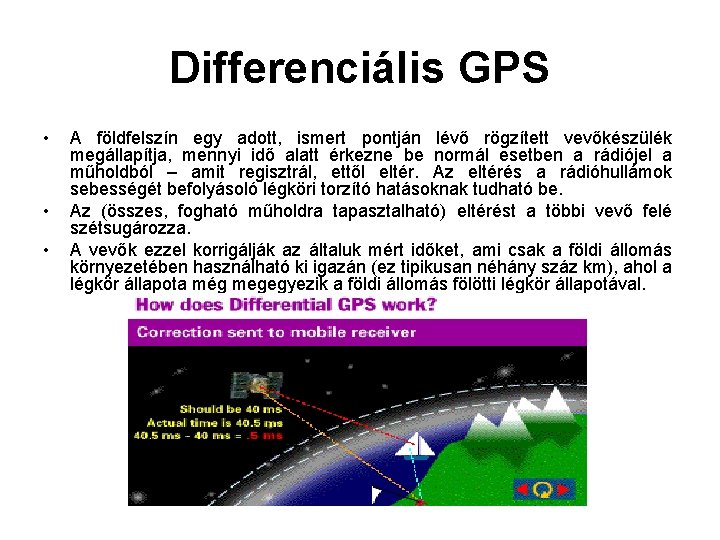 Differenciális GPS

• A földfelszín egy adott, ismert pontján lévő rögzített vevőkészülék megállapítja, mennyi idő alatt érkezne be normál esetben a rádiójel a műholdból – amit regisztrál, ettől eltér. Az eltérés a rádióhullámok sebességét befolyásoló légköri torzító hatásoknak tudható be.

• Az (összes, fogható műholdra tapasztalható) eltérést a többi vevő felé szétsugározza.

• A vevők ezzel korrigálják az általuk mért időket, ami csak a földi állomás környezetében használható ki igazán (ez tipikusan néhány száz km), ahol a légkör állapota még megegyezik a földi állomás fölötti légkör állapotával.

How does Differential GPS work?

Correction sent to mobile receiver

Should be 40 ms
Actual time is 40.5 ms
40.5 ms - 40 ms = .5 ms